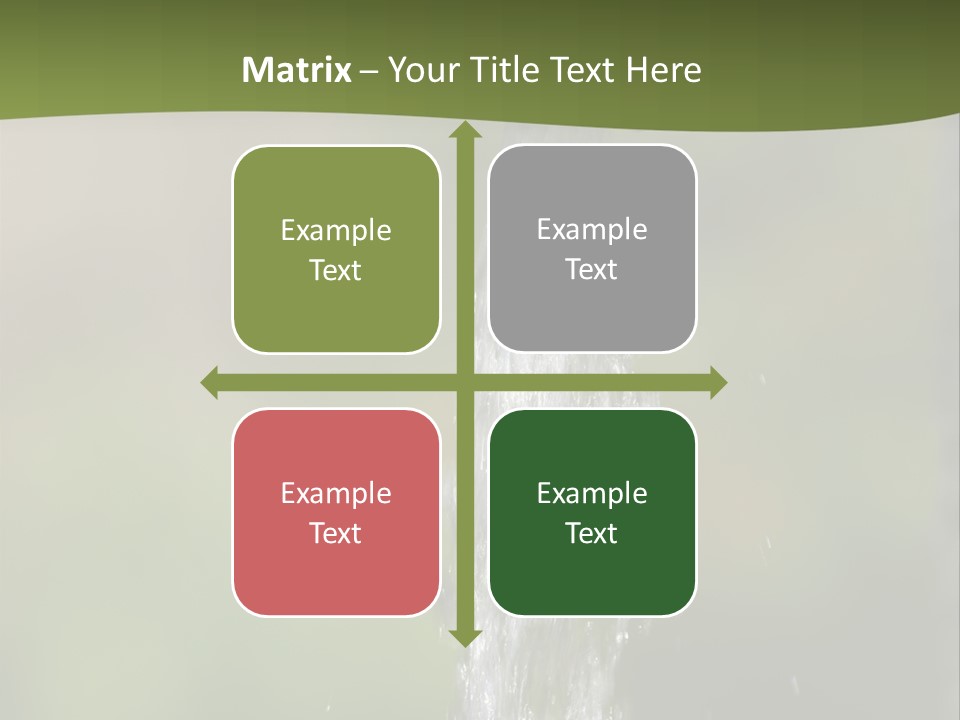 Matrix – Your Title Text Here

Example Text

Example Text

Example Text

Example Text